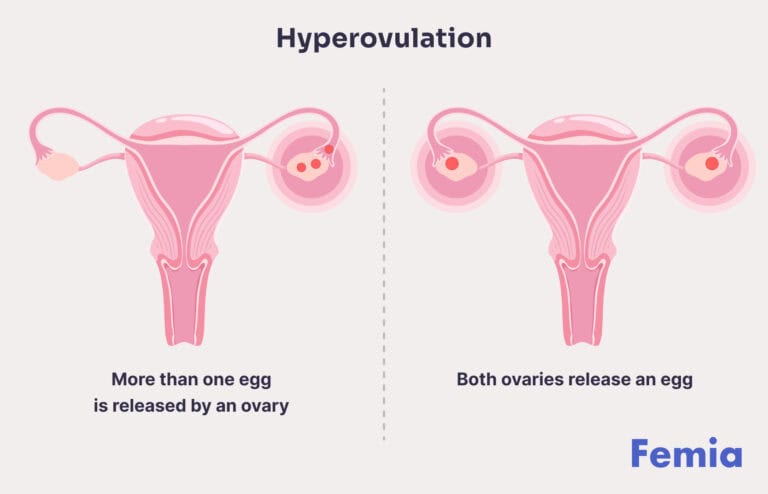 Hyperovulation

More than one egg is released by an ovary

Both ovaries release an egg

Femia